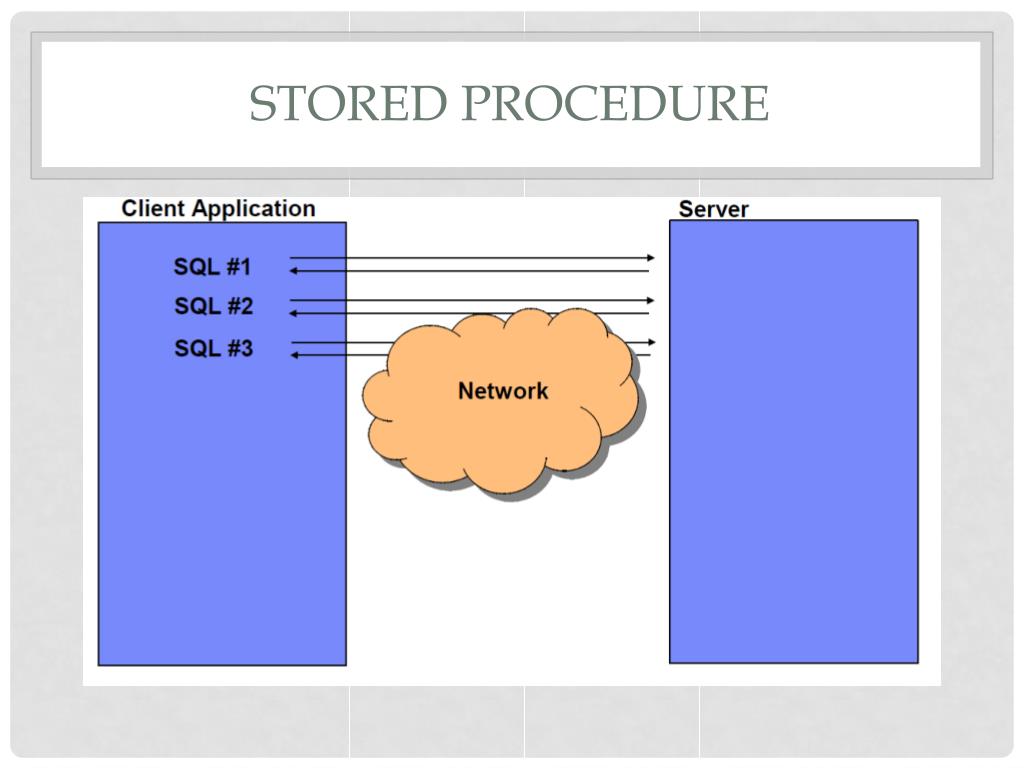 STORED PROCEDURE

Client Application

SQL #1

SQL #2

SQL #3

Network

Server